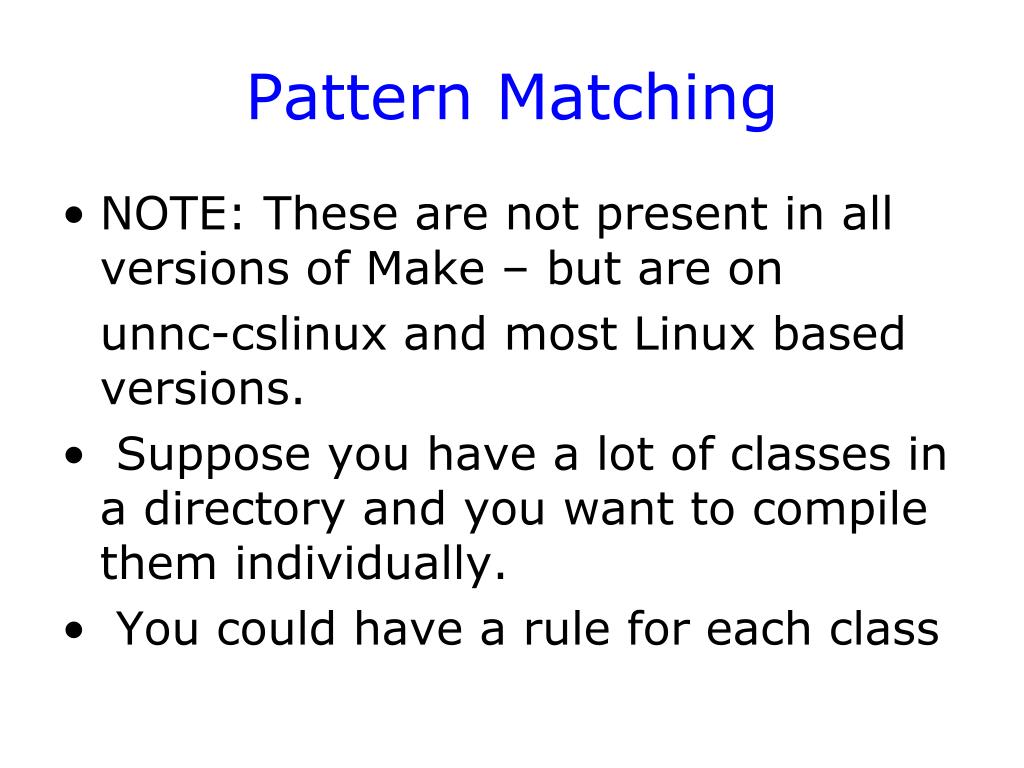 Pattern Matching

• NOTE: These are not present in all versions of Make – but are on unnc-cslinux and most Linux based versions.
• Suppose you have a lot of classes in a directory and you want to compile them individually.
• You could have a rule for each class